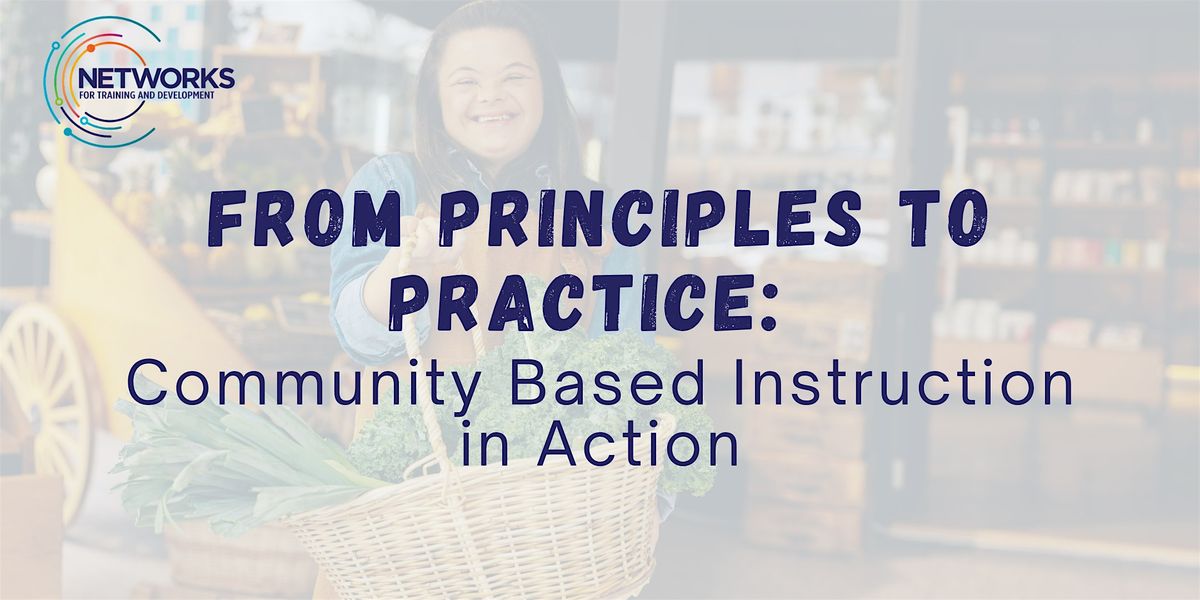 NETWORKS
FOR TRAINING AND DEVELOPMENT

FROM PRINCIPLES TO PRACTICE:
Community Based Instruction in Action